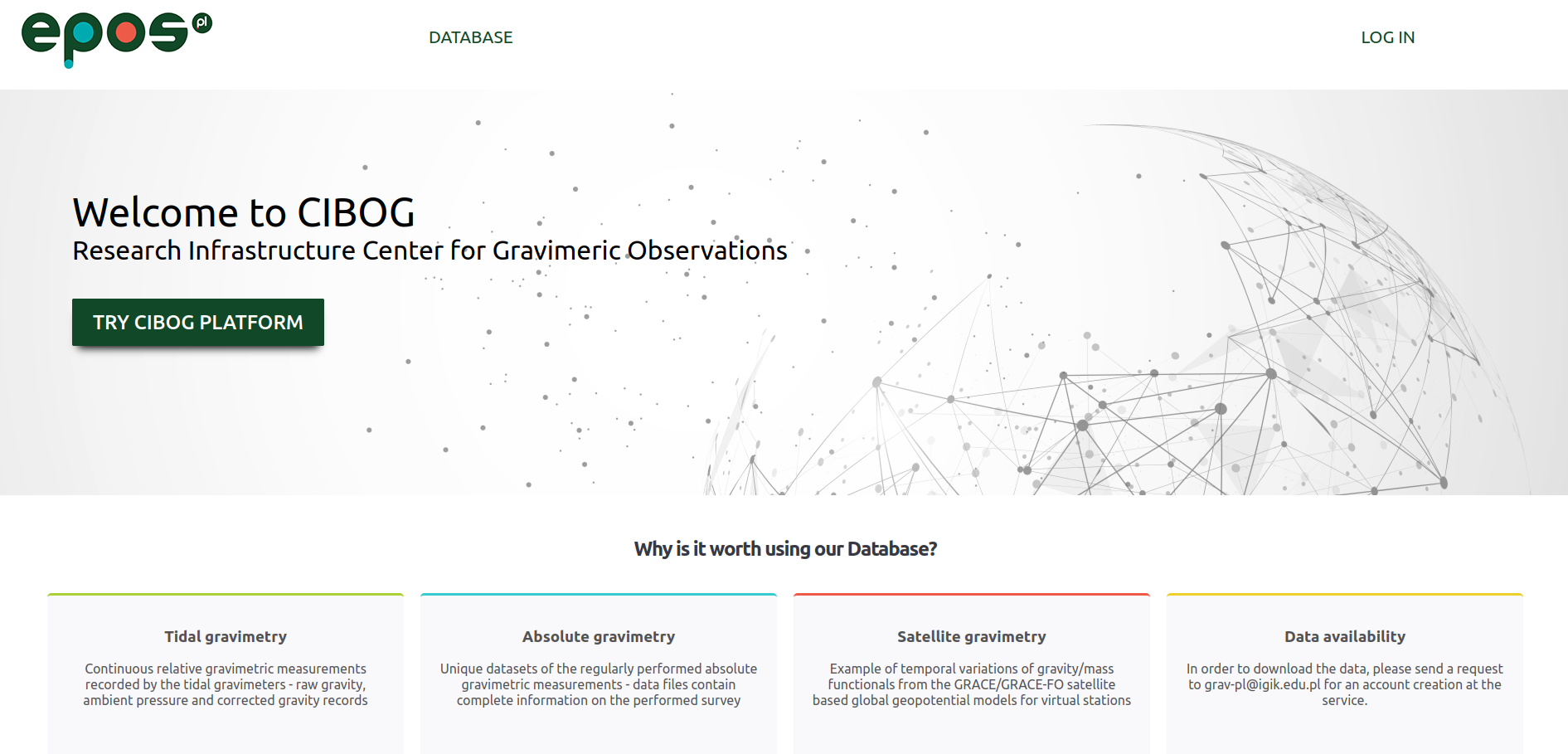 epos pl

DATABASE

LOG IN

Welcome to CIBOG

Research Infrastructure Center for Gravimeric Observations

TRY CIBOG PLATFORM

Why is it worth using our Database?

Tidal gravimetry

Continuous relative gravimetric measurements recorded by the tidal gravimeters - raw gravity, ambient pressure and corrected gravity records

Absolute gravimetry

Unique datasets of the regularly performed absolute gravimetric measurements - data files contain complete information on the performed survey

Satellite gravimetry

Example of temporal variations of gravity/mass functionals from the GRACE/GRACE-FO satellite based global geopotential models for virtual stations

Data availability

In order to download the data, please send a request to grav-pl@igik.edu.pl for an account creation at the service.